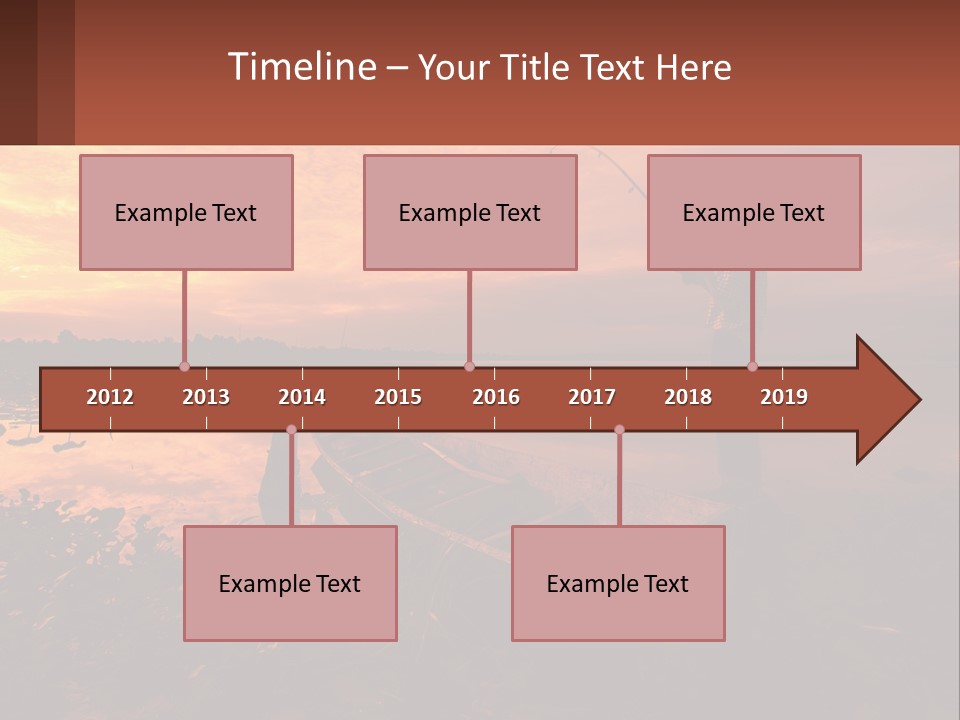 Timeline – Your Title Text Here

Example Text

Example Text

Example Text

2012 2013 2014 2015 2016 2017 2018 2019

Example Text

Example Text